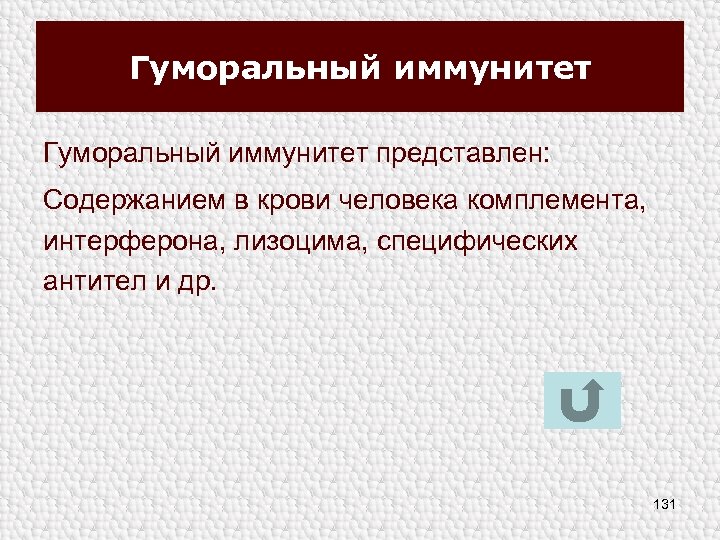 Гуморальный иммунитет

Гуморальный иммунитет представлен:

Содержанием в крови человека комплемента, интерферона, лизоцима, специфических антител и др.

131